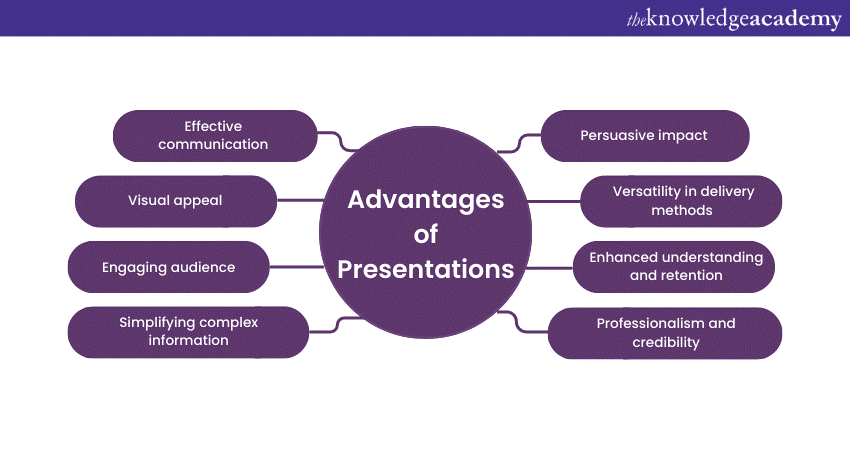 theknowledgeacademy

Advantages of Presentations

Effective communication

Visual appeal

Engaging audience

Simplifying complex information

Persuasive impact

Versatility in delivery methods

Enhanced understanding and retention

Professionalism and credibility